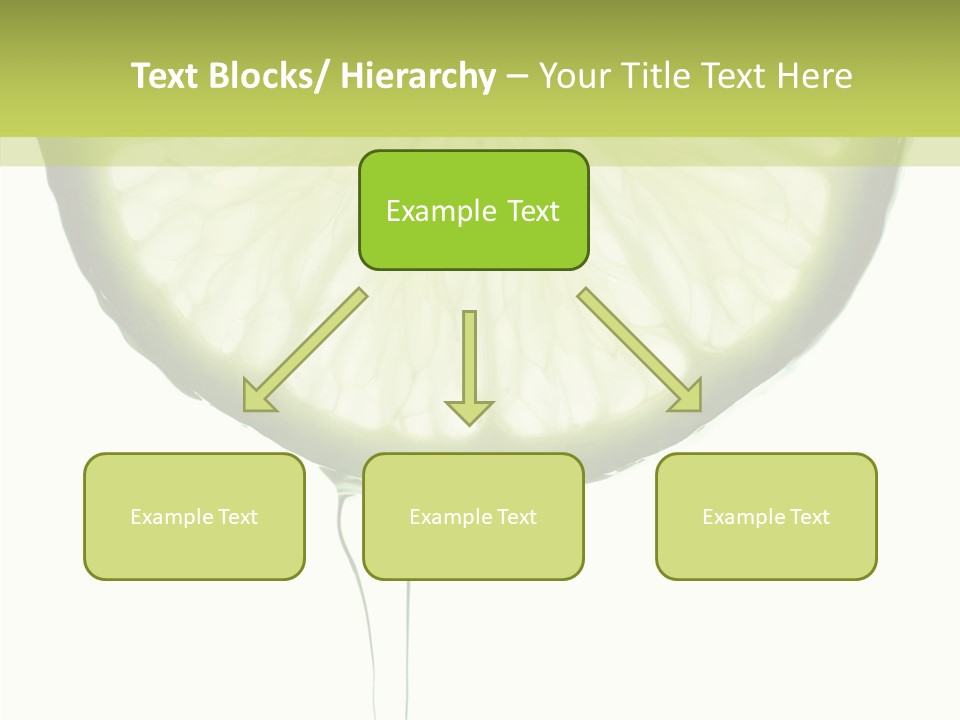 Text Blocks/ Hierarchy – Your Title Text Here

Example Text

Example Text

Example Text

Example Text